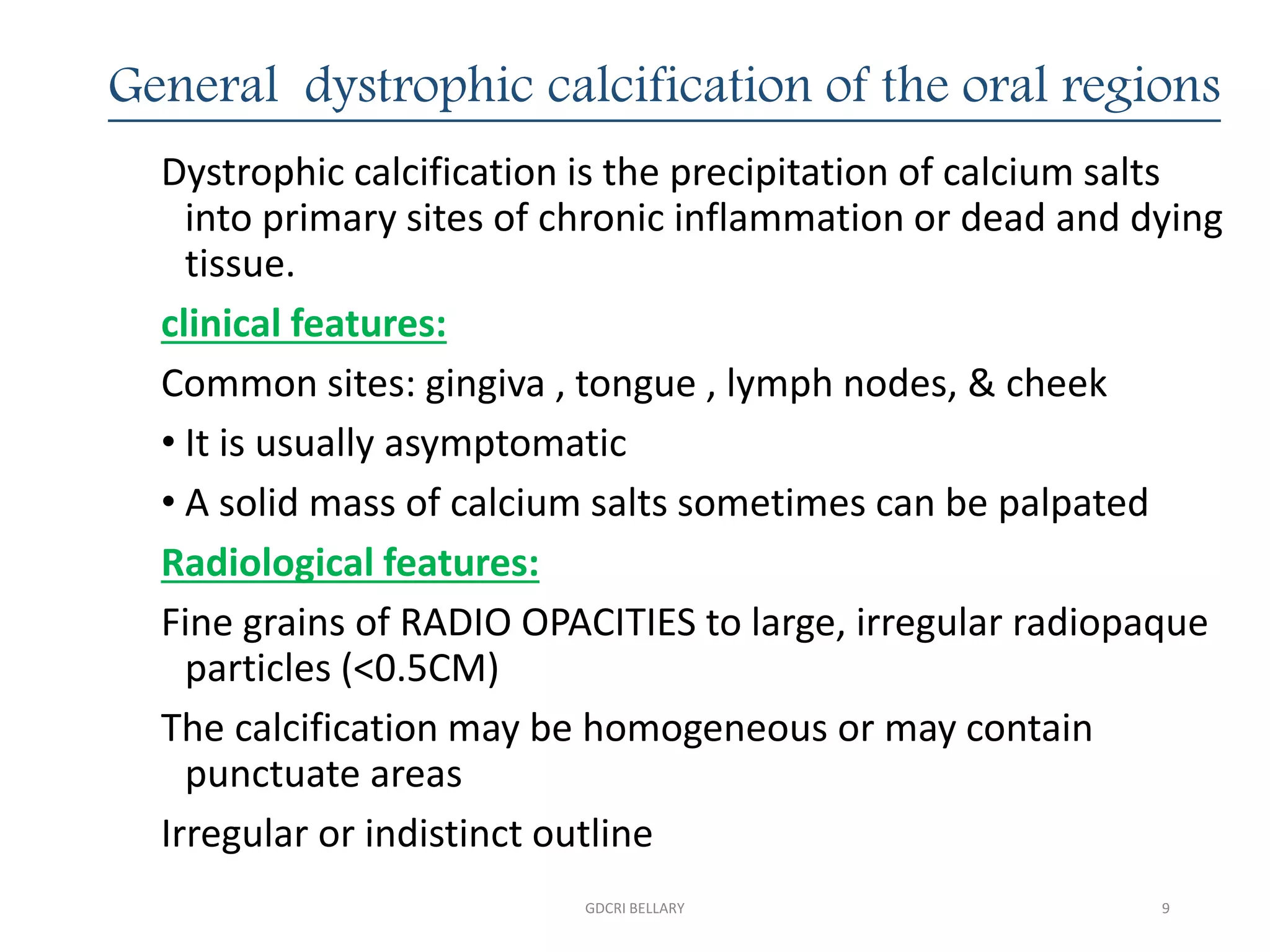 General dystrophic calcification of the oral regions

Dystrophic calcification is the precipitation of calcium salts into primary sites of chronic inflammation or dead and dying tissue.

clinical features:

Common sites: gingiva , tongue , lymph nodes, & cheek

• It is usually asymptomatic

• A solid mass of calcium salts sometimes can be palpated

Radiological features:

Fine grains of RADIO OPACITIES to large, irregular radiopaque particles (<0.5CM)

The calcification may be homogeneous or may contain punctuate areas

Irregular or indistinct outline

GDCRI BELLARY

9